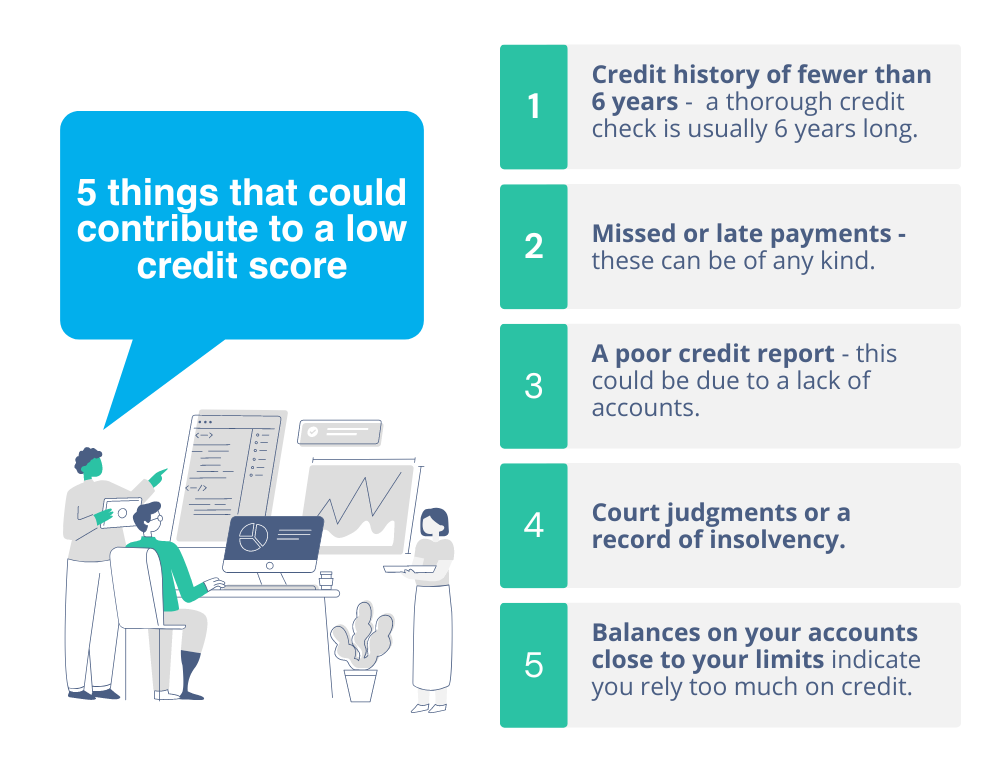 5 things that could contribute to a low credit score

1 Credit history of fewer than 6 years - a thorough credit check is usually 6 years long.

2 Missed or late payments - these can be of any kind.

3 A poor credit report - this could be due to a lack of accounts.

4 Court judgments or a record of insolvency.

5 Balances on your accounts close to your limits indicate you rely too much on credit.